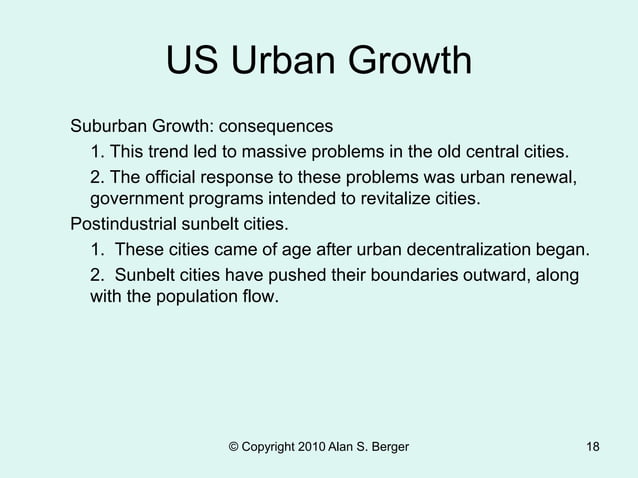 US Urban Growth

Suburban Growth: consequences

1. This trend led to massive problems in the old central cities.

2. The official response to these problems was urban renewal, government programs intended to revitalize cities.

Postindustrial sunbelt cities.

1. These cities came of age after urban decentralization began.

2. Sunbelt cities have pushed their boundaries outward, along with the population flow.

© Copyright 2010 Alan S. Berger

18